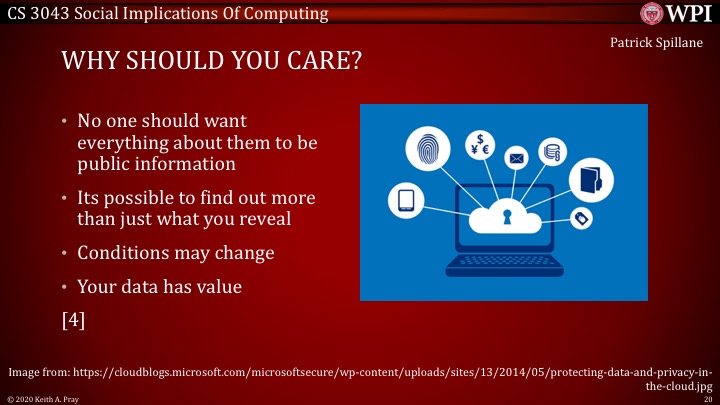 CS 3043 Social Implications Of Computing

WPI

Patrick Spillane

WHY SHOULD YOU CARE?

• No one should want everything about them to be public information

• Its possible to find out more than just what you reveal

• Conditions may change

• Your data has value

[4]

$ ¥ €

Image from: https://cloudblogs.microsoft.com/microsoftsecure/wp-content/uploads/sites/13/2014/05/protecting-data-and-privacy-in-the-cloud.jpg

© 2020 Keith A. Pray

20